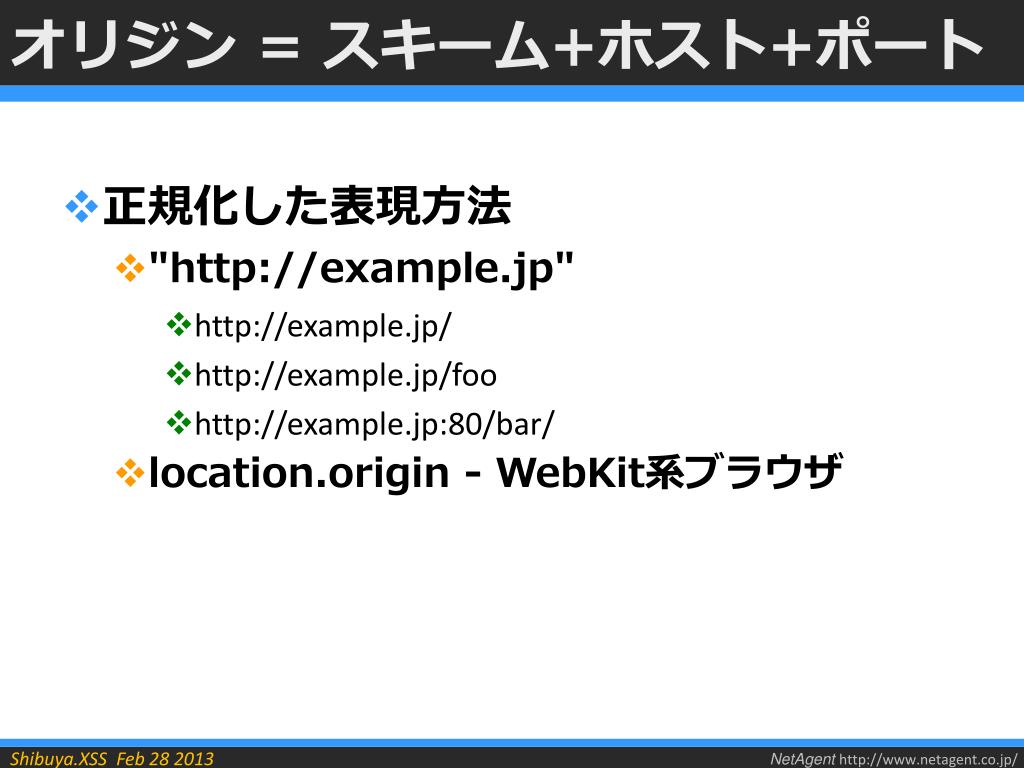 オリジン = スキーム+ホスト+ポート

❖正規化した表現方法
❖"http://example.jp"
❖http://example.jp/
❖http://example.jp/foo
❖http://example.jp:80/bar/
❖location.origin - WebKit系ブラウザ

Shibuya.XSS Feb 28 2013

NetAgent http://www.netagent.co.jp/